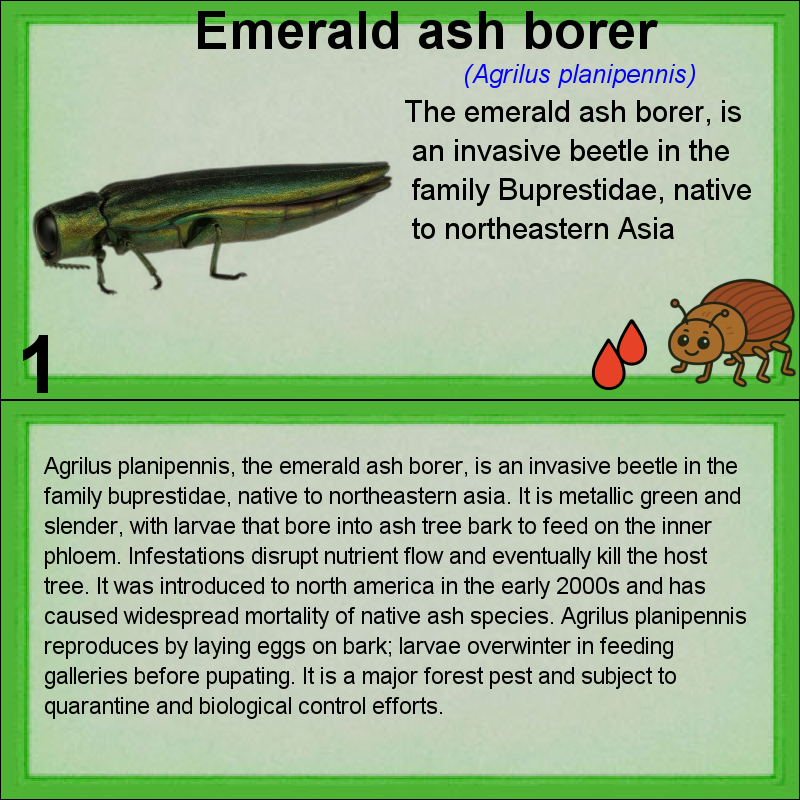 Emerald ash borer

(Agrilus planipennis)

The emerald ash borer, is an invasive beetle in the family Buprestidae, native to northeastern Asia

1

Agrilus planipennis, the emerald ash borer, is an invasive beetle in the family buprestidae, native to northeastern asia. It is metallic green and slender, with larvae that bore into ash tree bark to feed on the inner phloem. Infestations disrupt nutrient flow and eventually kill the host tree. It was introduced to north america in the early 2000s and has caused widespread mortality of native ash species. Agrilus planipennis reproduces by laying eggs on bark; larvae overwinter in feeding galleries before pupating. It is a major forest pest and subject to quarantine and biological control efforts.